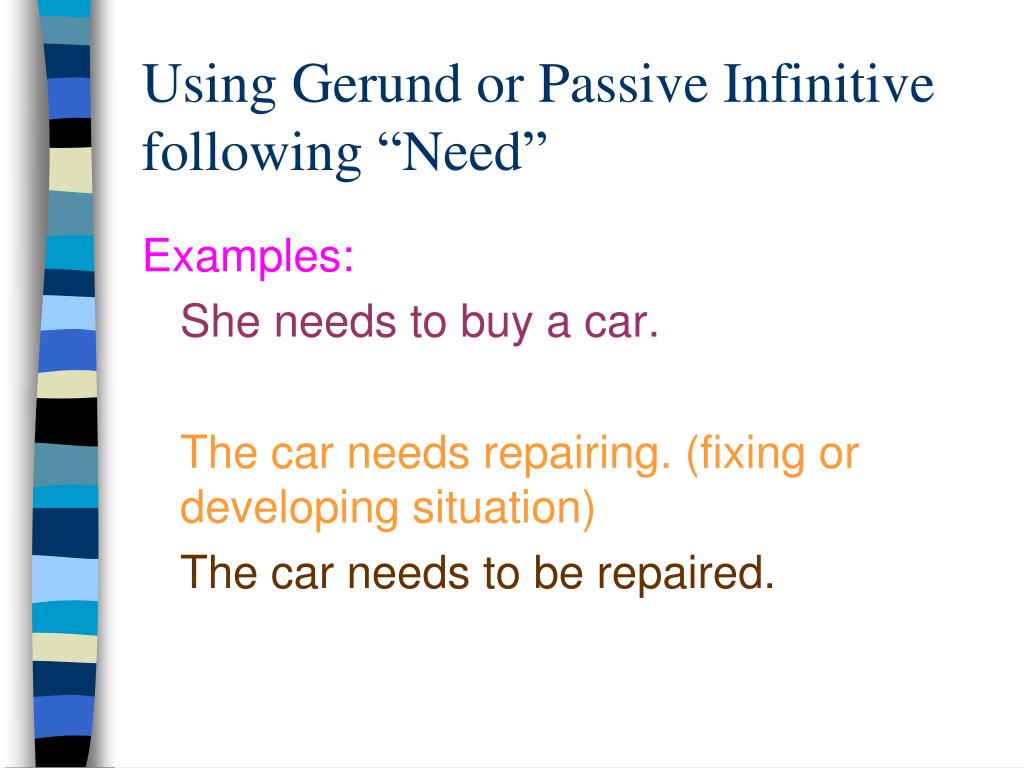 Using Gerund or Passive Infinitive following “Need”

Examples:

She needs to buy a car.

The car needs repairing. (fixing or developing situation)

The car needs to be repaired.